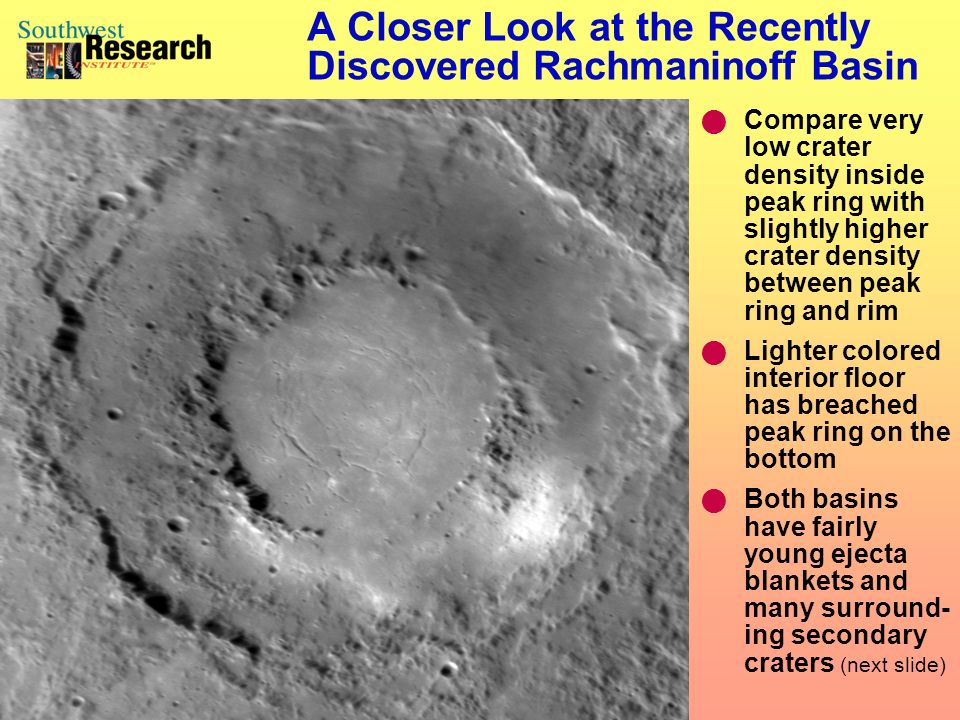 Southwest Research INSTITUTE

A Closer Look at the Recently Discovered Rachmaninoff Basin

Compare very low crater density inside peak ring with slightly higher crater density between peak ring and rim

Lighter colored interior floor has breached peak ring on the bottom

Both basins have fairly young ejecta blankets and many surrounding secondary craters (next slide)